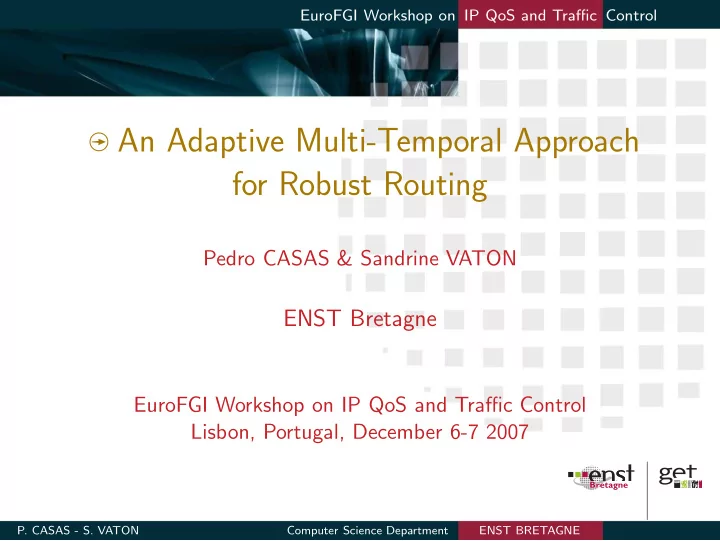 EuroFGI Workshop on IP QoS and Traffic Control

An Adaptive Multi-Temporal Approach for Robust Routing

Pedro CASAS & Sandrine VATON

ENST Bretagne

EuroFGI Workshop on IP QoS and Traffic Control
Lisbon, Portugal, December 6-7 2007

enst Bretagne

get

P. CASAS - S. VATON Computer Science Department ENST BRETAGNE